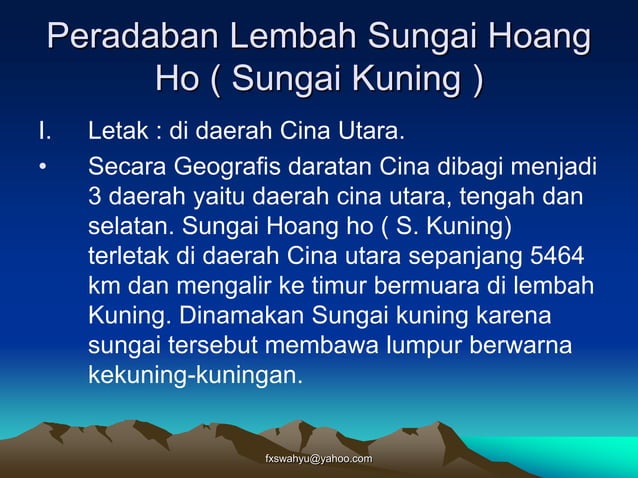 Peradaban Lembah Sungai Hoang Ho ( Sungai Kuning )

I. Letak : di daerah Cina Utara.

• Secara Geografis daratan Cina dibagi menjadi 3 daerah yaitu daerah cina utara, tengah dan selatan. Sungai Hoang ho ( S. Kuning) terletak di daerah Cina utara sepanjang 5464 km dan mengalir ke timur bermuara di lembah Kuning. Dinamakan Sungai kuning karena sungai tersebut membawa lumpur berwarna kekuning-kuningan.

fxswahyu@yahoo.com